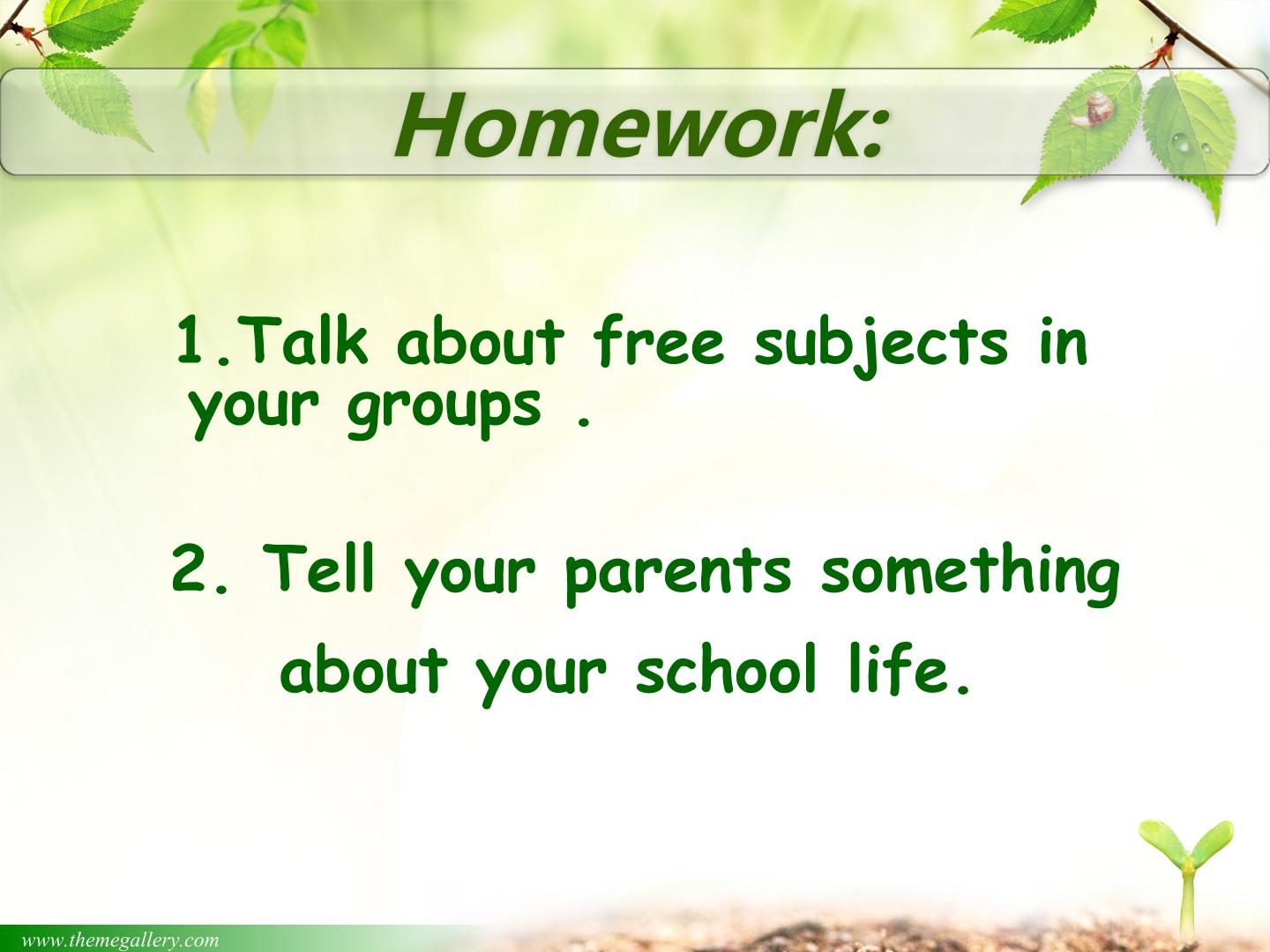 Homework:

1.Talk about free subjects in your groups .

2. Tell your parents something about your school life.

www.themegallery.com